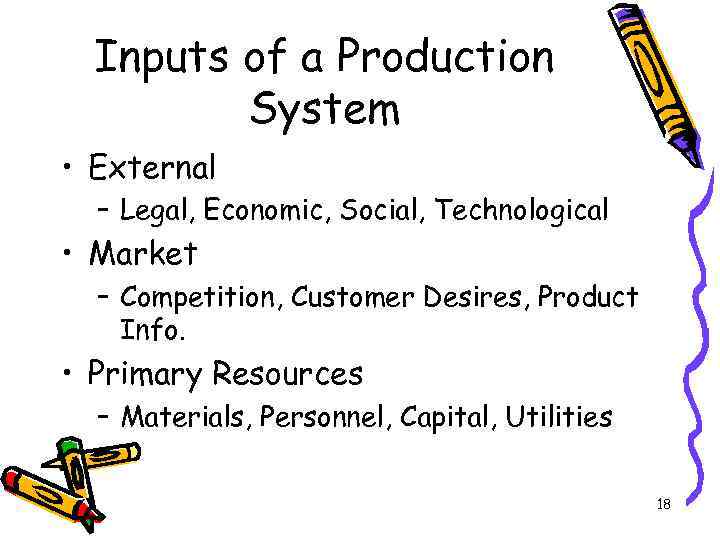 Inputs of a Production System

• External
– Legal, Economic, Social, Technological
• Market
– Competition, Customer Desires, Product Info.
• Primary Resources
– Materials, Personnel, Capital, Utilities

18